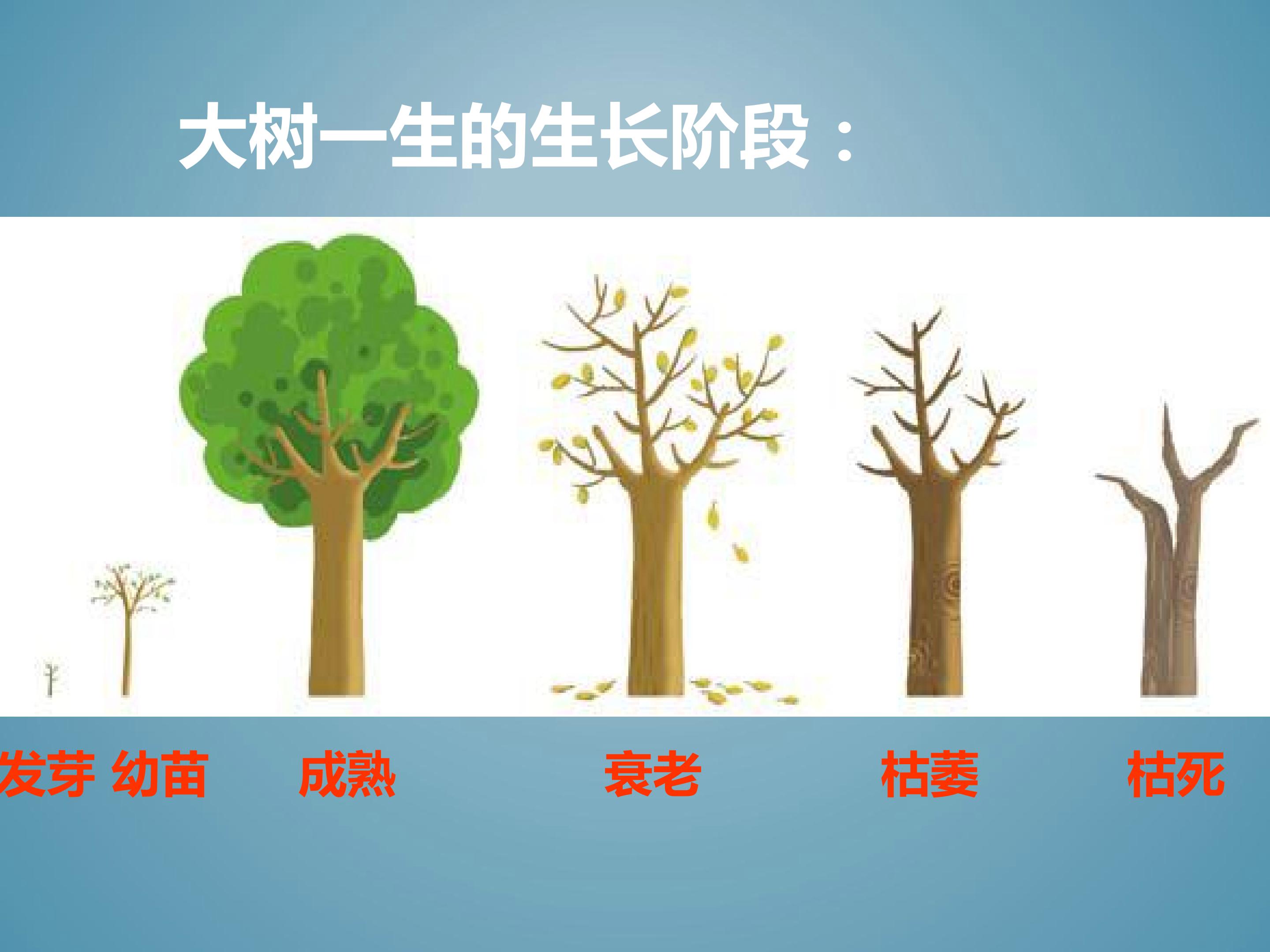 大树一生的生长阶段：

发芽 幼苗 成熟 衰老 枯萎 枯死